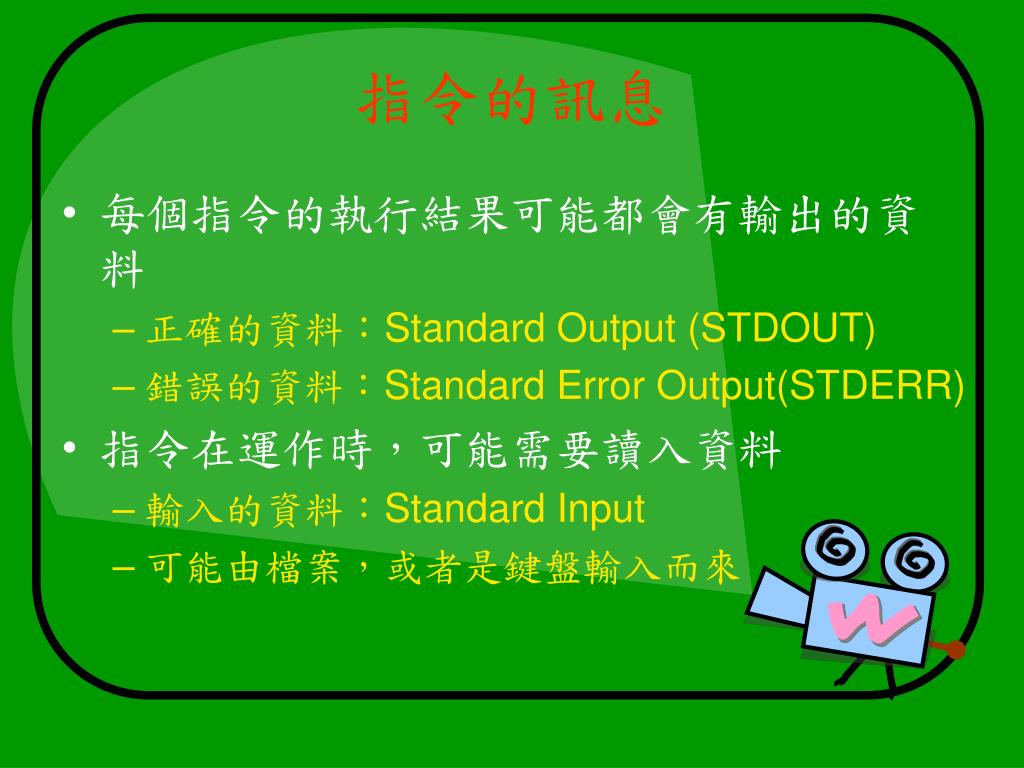 指令的訊息

• 每個指令的執行結果可能都會有輸出的資料
– 正確的資料：Standard Output (STDOUT)
– 錯誤的資料：Standard Error Output(STDERR)

• 指令在運作時，可能需要讀入資料
– 輸入的資料：Standard Input
– 可能由檔案，或者是鍵盤輸入而來